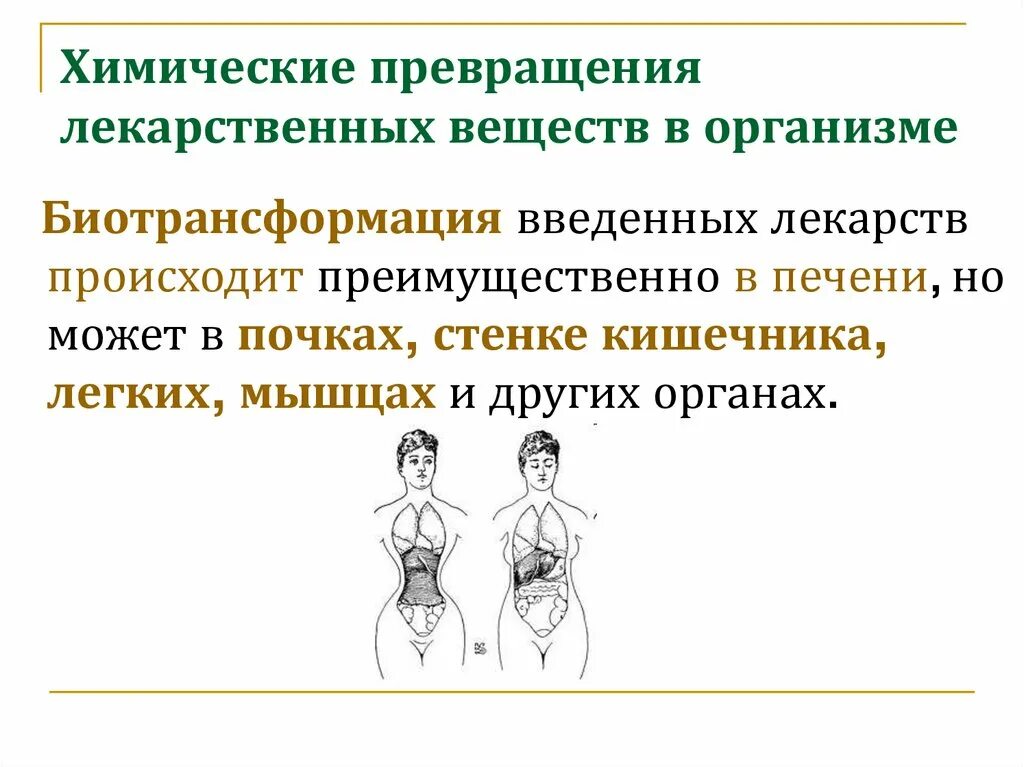 Химические превращения лекарственных веществ в организме

Биотрансформация введенных лекарств происходит преимущественно в печени, но может в почках, стенке кишечника, легких, мышцах и других органах.